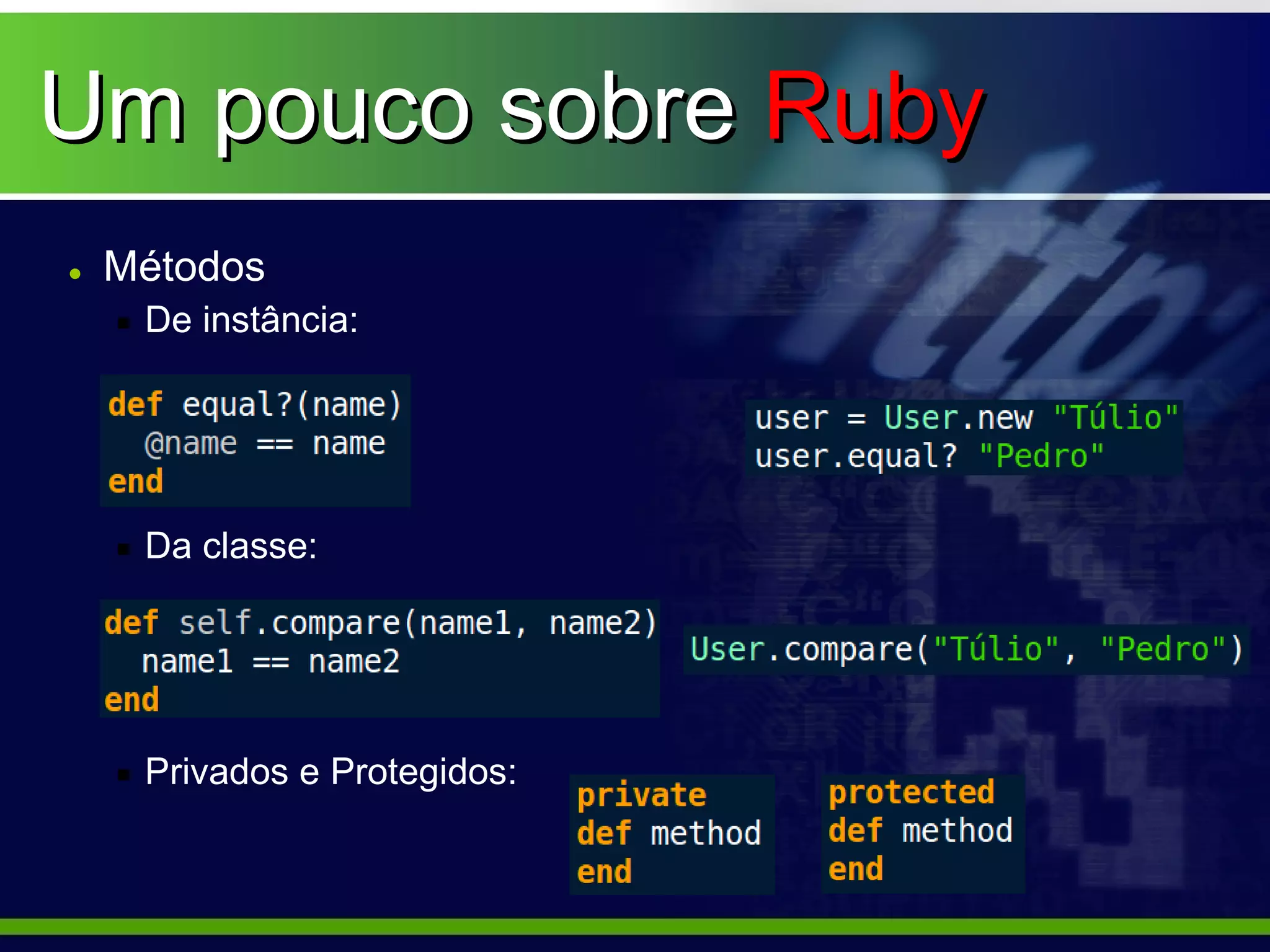 Um pouco sobre Ruby

Métodos

De instância:

def equal?(name)
  @name == name
end

user = User.new "Túlio"
user.equal? "Pedro"

Da classe:

def self.compare(name1, name2)
  name1 == name2
end

User.compare("Túlio", "Pedro")

Privados e Protegidos:

private
def method
end

protected
def method
end